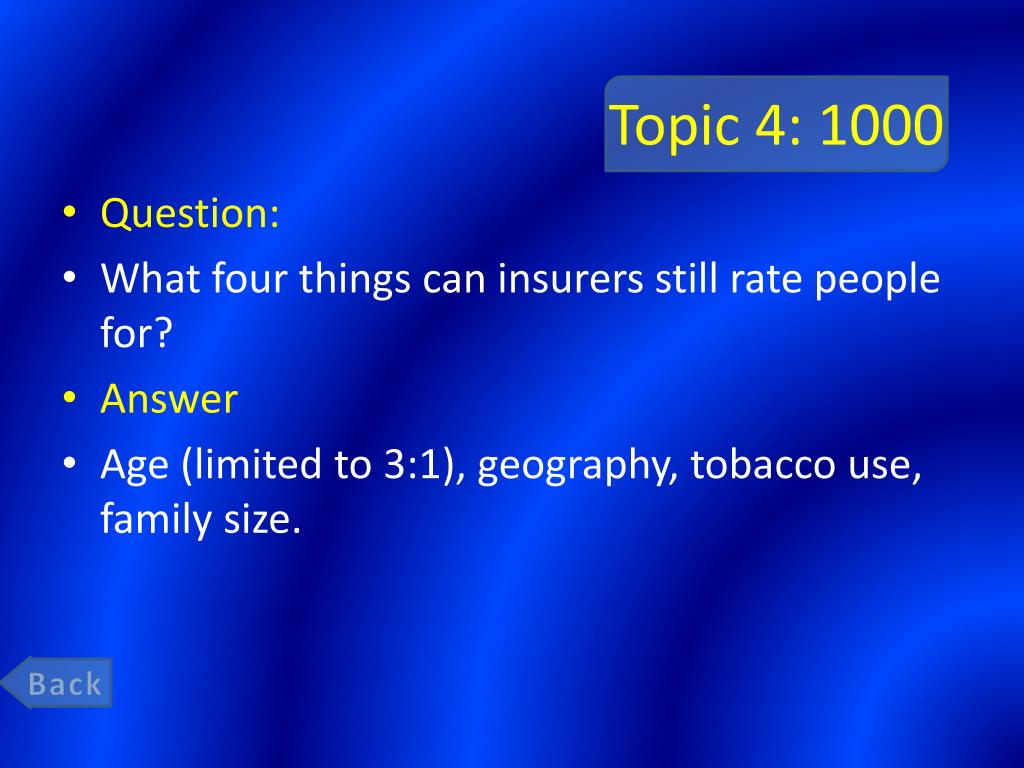 Topic 4: 1000

• Question:
• What four things can insurers still rate people for?
• Answer
• Age (limited to 3:1), geography, tobacco use, family size.

Back